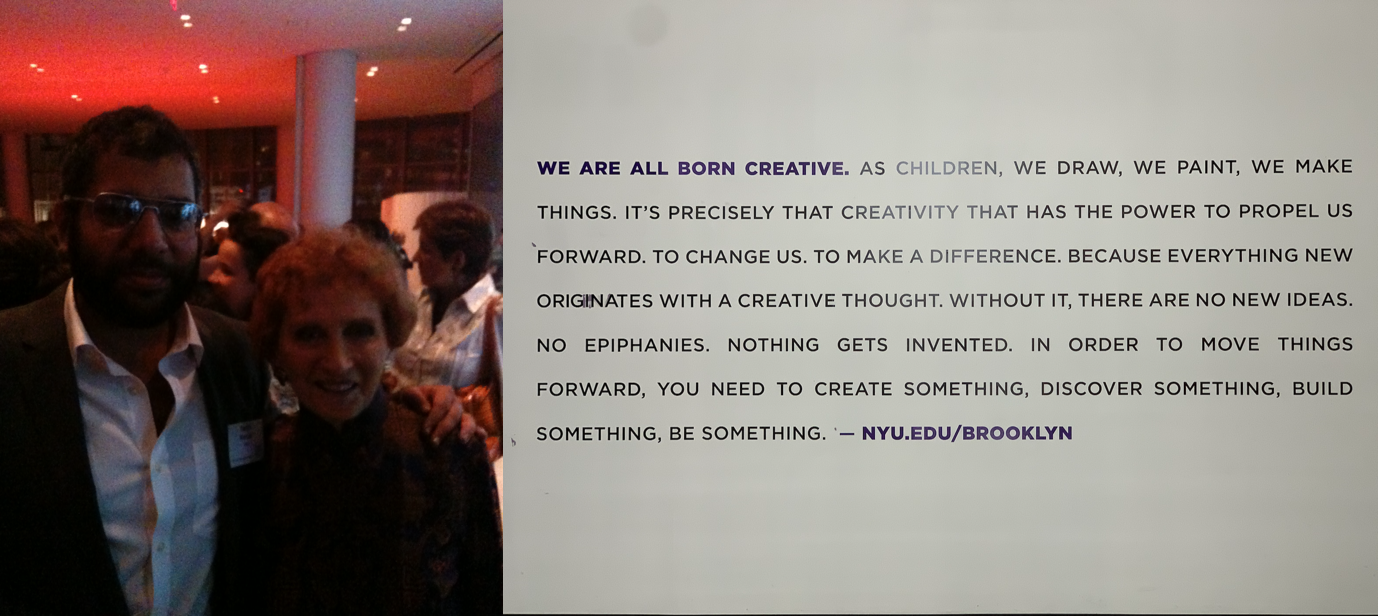 WE ARE ALL BORN CREATIVE. AS CHILDREN, WE DRAW, WE PAINT, WE MAKE THINGS. IT'S PRECISELY THAT CREATIVITY THAT HAS THE POWER TO PROPEL US FORWARD. TO CHANGE US. TO MAKE A DIFFERENCE. BECAUSE EVERYTHING NEW ORIGINATES WITH A CREATIVE THOUGHT. WITHOUT IT, THERE ARE NO NEW IDEAS. NO EPIPHANIES. NOTHING GETS INVENTED. IN ORDER TO MOVE THINGS FORWARD, YOU NEED TO CREATE SOMETHING, DISCOVER SOMETHING, BUILD SOMETHING, BE SOMETHING. — NYU.EDU/BROOKLYN